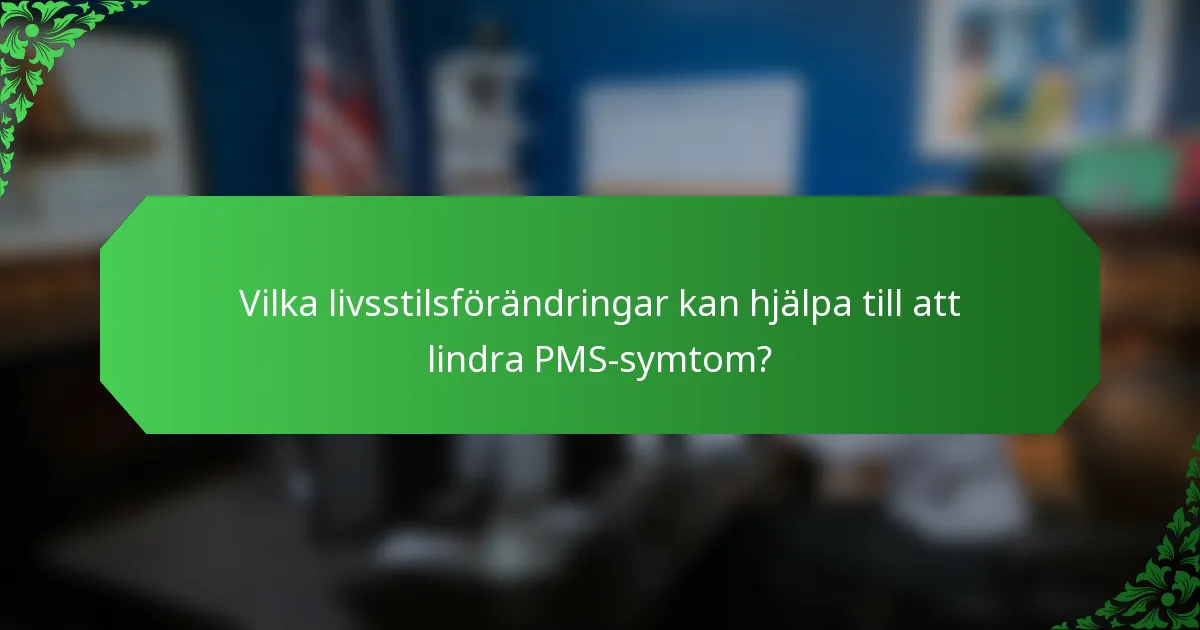 Vilka livsstilsförändringar kan hjälpa till att lindra PMS-symtom?